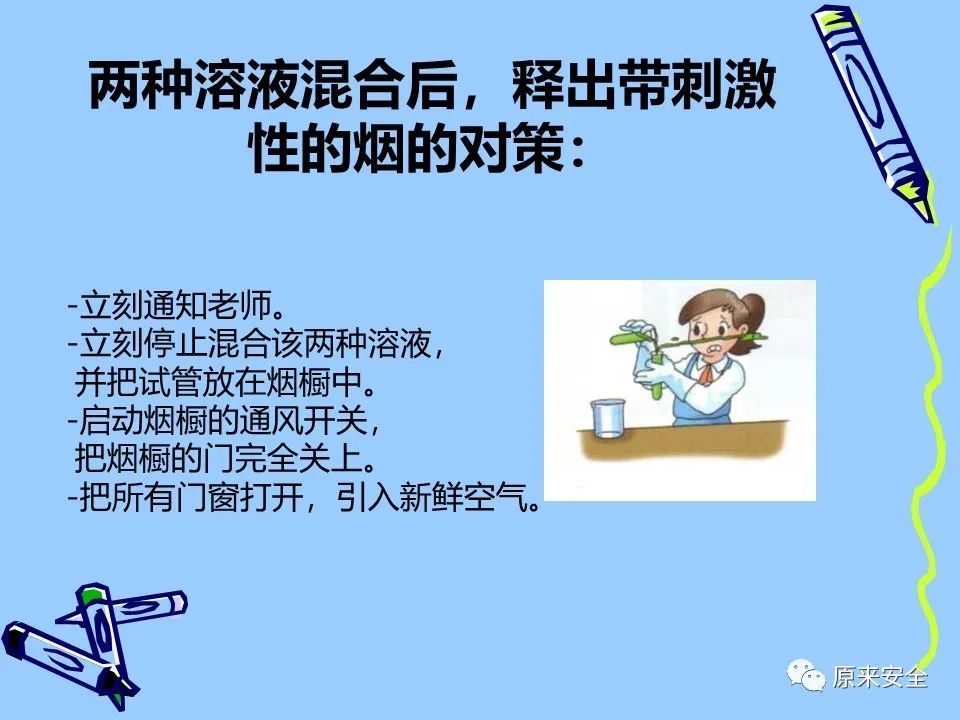 两种溶液混合后，释出带刺激性的烟的对策：

-立刻通知老师。
-立刻停止混合该两种溶液，并把试管放在烟橱中。
-启动烟橱的通风开关，把烟橱的门完全关上。
-把所有门窗打开，引入新鲜空气。

原来安全